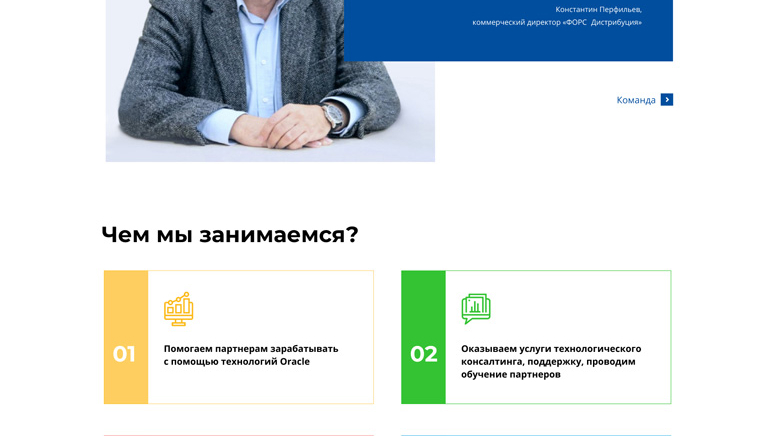 Константин Перфильев,
коммерческий директор «ФОРС Дистрибуция»

Команда

Чем мы занимаемся?

01

Помогаем партнерам зарабатывать с помощью технологий Oracle

02

Оказываем услуги технологического консалтинга, поддержку, проводим обучение партнеров